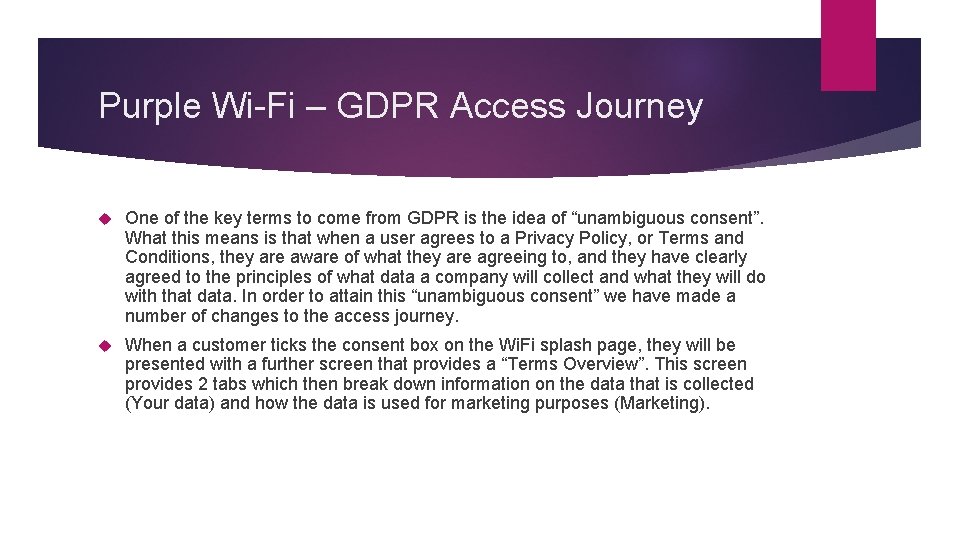 Purple Wi-Fi – GDPR Access Journey

One of the key terms to come from GDPR is the idea of “unambiguous consent”. What this means is that when a user agrees to a Privacy Policy, or Terms and Conditions, they are aware of what they are agreeing to, and they have clearly agreed to the principles of what data a company will collect and what they will do with that data. In order to attain this “unambiguous consent” we have made a number of changes to the access journey.

When a customer ticks the consent box on the WiFi splash page, they will be presented with a further screen that provides a “Terms Overview”. This screen provides 2 tabs which then break down information on the data that is collected (Your data) and how the data is used for marketing purposes (Marketing).